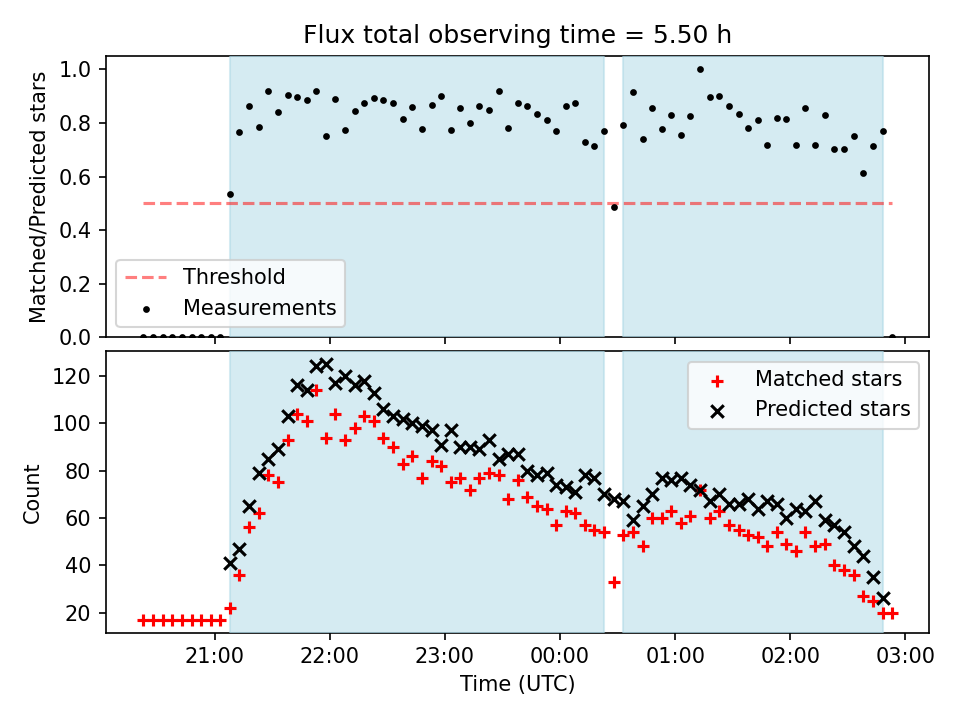 Flux total observing time = 5.50 h

Matched/Predicted stars

1.0
0.8
0.6
0.4
0.2
0.0

Threshold
Measurements

Count

120
100
80
60
40
20

Matched stars
Predicted stars

21:00
22:00
23:00
00:00
01:00
02:00
03:00

Time (UTC)